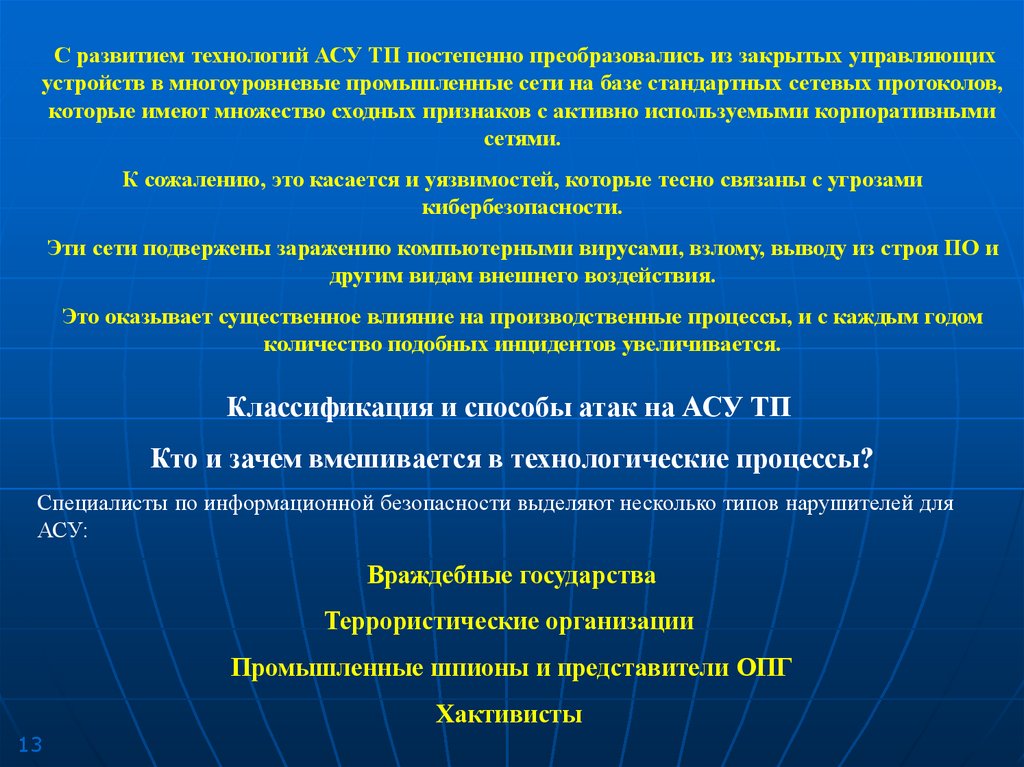 С развитием технологий АСУ ТП постепенно преобразовались из закрытых управляющих устройств в многоуровневые промышленные сети на базе стандартных сетевых протоколов, которые имеют множество сходных признаков с активно используемыми корпоративными сетями.

К сожалению, это касается и уязвимостей, которые тесно связаны с угрозами кибербезопасности.

Эти сети подвержены заражению компьютерными вирусами, взлому, выводу из строя ПО и другим видам внешнего воздействия.

Это оказывает существенное влияние на производственные процессы, и с каждым годом количество подобных инцидентов увеличивается.

Классификация и способы атак на АСУ ТП

Кто и зачем вмешивается в технологические процессы?

Специалисты по информационной безопасности выделяют несколько типов нарушителей для АСУ:

Враждебные государства

Террористические организации

Промышленные шпионы и представители ОПГ

Хактивисты

13